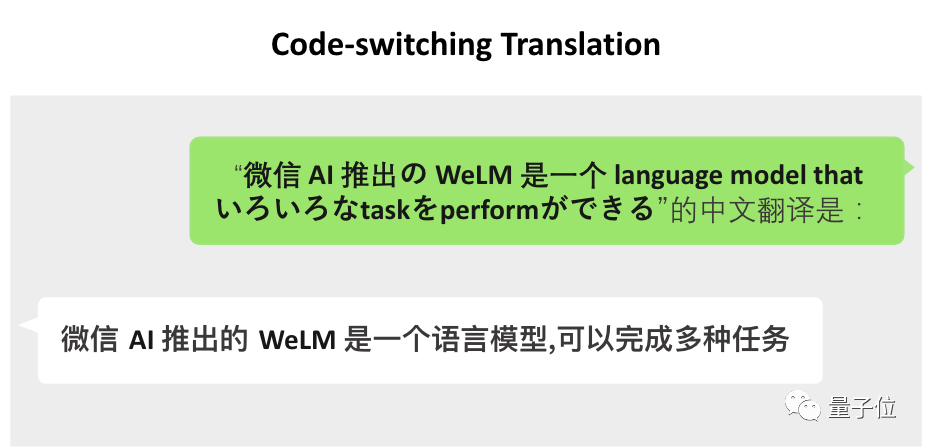 Code-switching Translation

“微信 AI 推出の WeLM 是一个 language model that いろいろなtaskをperformができる”的中文翻译是：

微信 AI 推出的 WeLM 是一个语言模型,可以完成多种任务

量子位